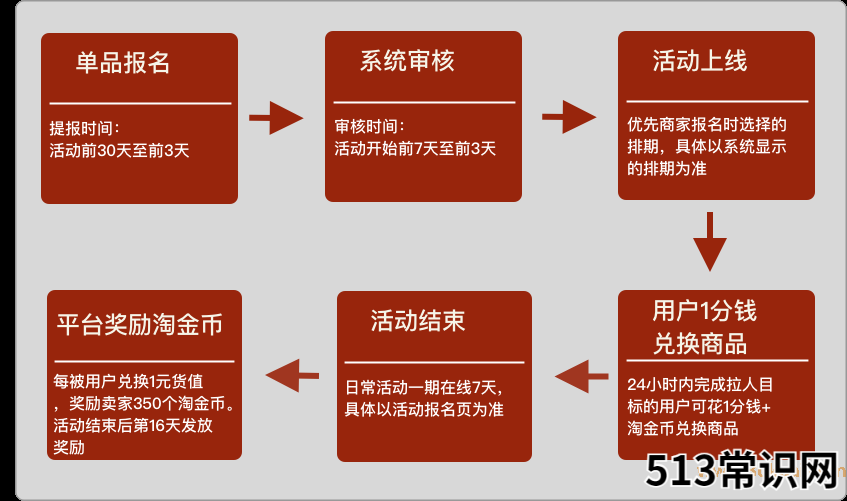 单品报名

提报时间：
活动前30天至前3天

系统审核

审核时间：
活动开始前7天至前3天

活动上线

优先商家报名时选择的排期，具体以系统显示的排期为准

用户1分钱兑换商品

24小时内完成拉人目标的用户可花1分钱+淘金币兑换商品

活动结束

日常活动一期在线7天，具体以活动报名页为准

平台奖励淘金币

每被用户兑换1元货值，奖励卖家350个淘金币。活动结束后第16天发放奖励

513常识网